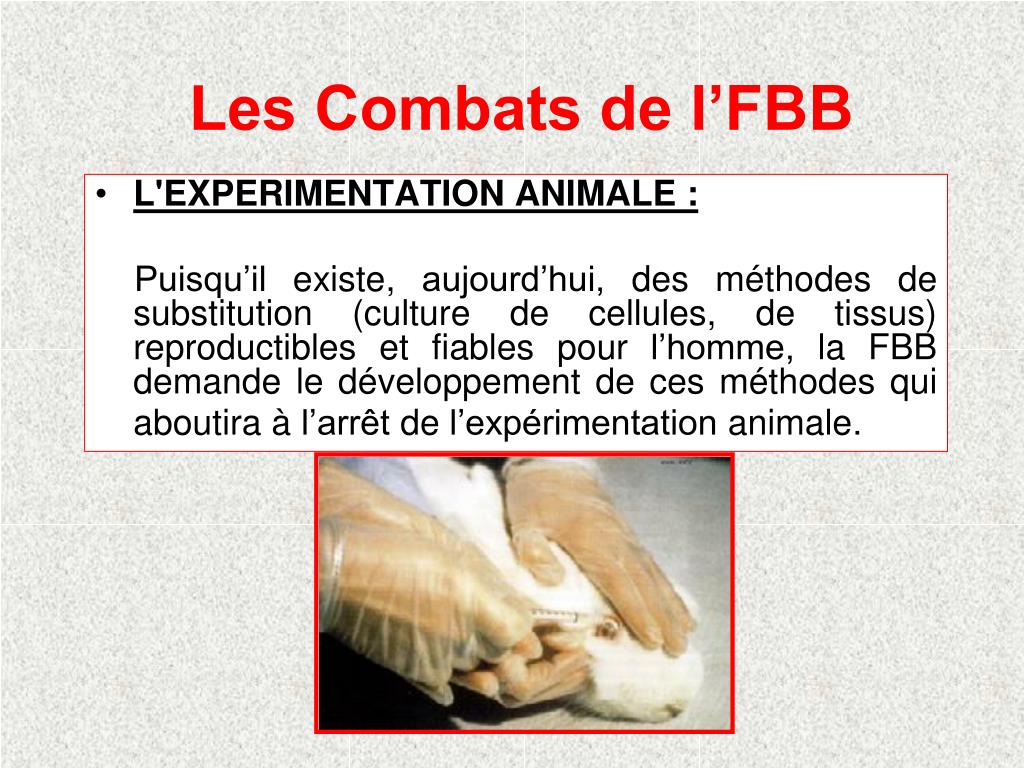 Les Combats de l’FBB

• L'EXPERIMENTATION ANIMALE :

Puisqu’il existe, aujourd’hui, des méthodes de substitution (culture de cellules, de tissus) reproductibles et fiables pour l’homme, la FBB demande le développement de ces méthodes qui aboutira à l’arrêt de l’expérimentation animale.